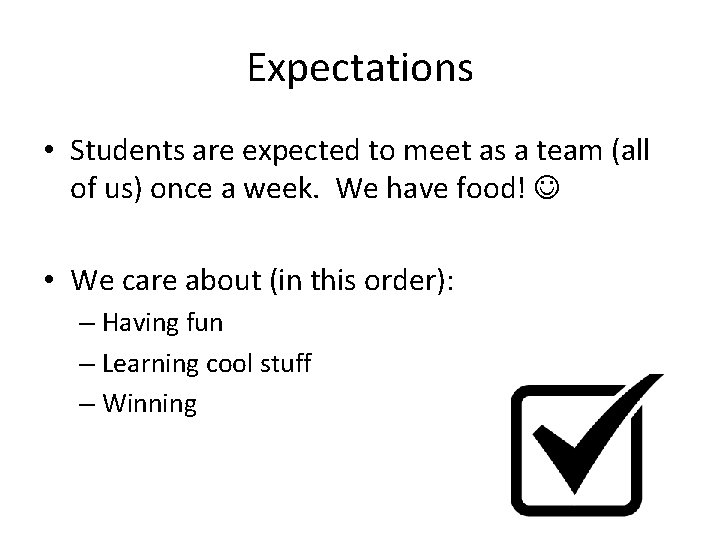 Expectations

• Students are expected to meet as a team (all of us) once a week.  We have food! ☺

• We care about (in this order):
– Having fun
– Learning cool stuff
– Winning